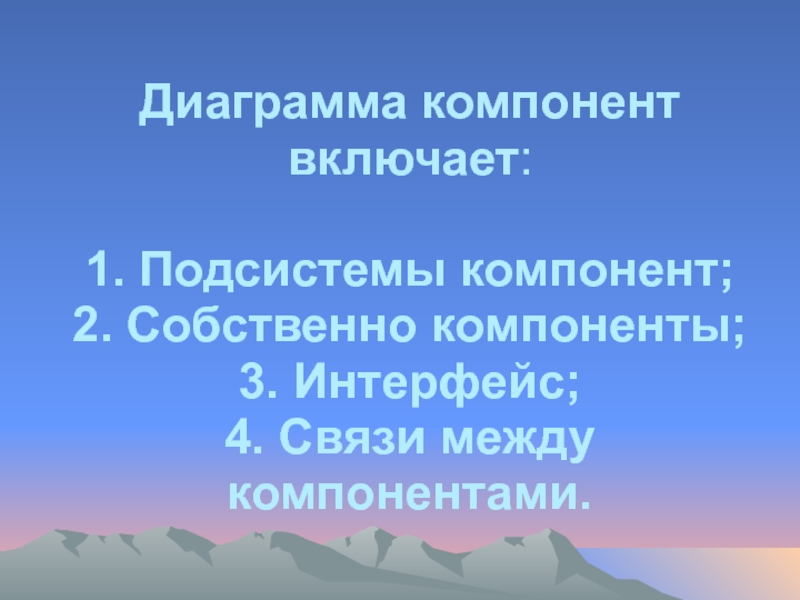 Диаграмма компонент включает:

1. Подсистемы компонент;
2. Собственно компоненты;
3. Интерфейс;
4. Связи между компонентами.